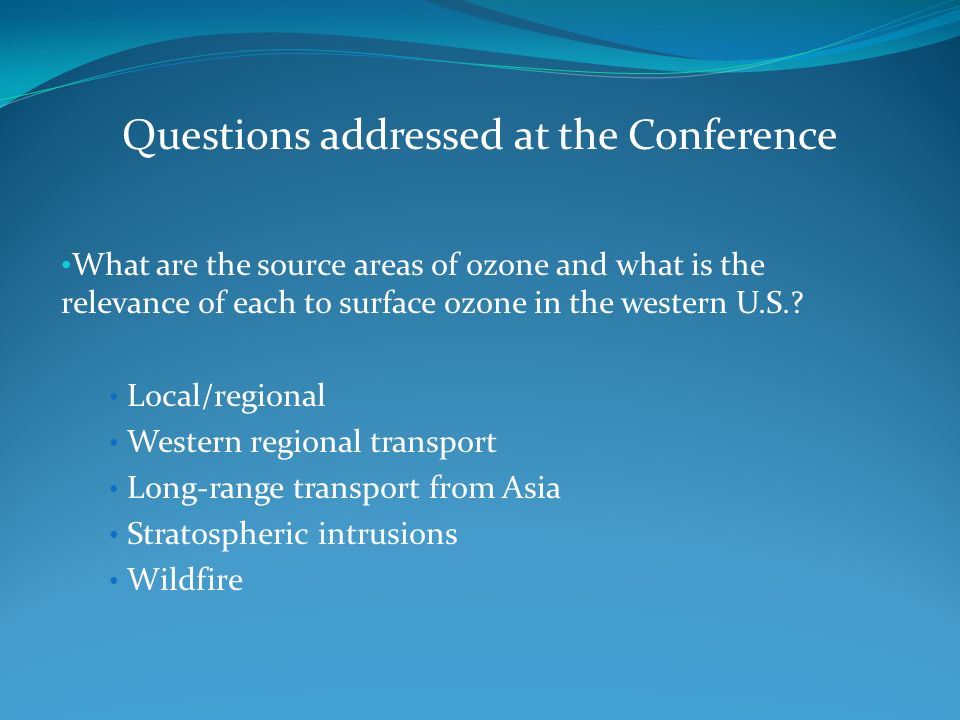 Questions addressed at the Conference

•What are the source areas of ozone and what is the relevance of each to surface ozone in the western U.S.?

• Local/regional
• Western regional transport
• Long-range transport from Asia
• Stratospheric intrusions
• Wildfire